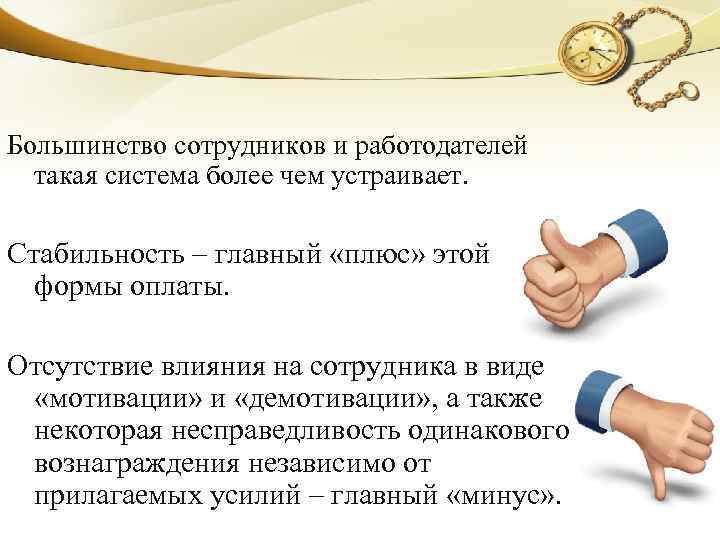 Большинство сотрудников и работодателей такая система более чем устраивает.

Стабильность – главный «плюс» этой формы оплаты.

Отсутствие влияния на сотрудника в виде «мотивации» и «демотивации», а также некоторая несправедливость одинакового вознаграждения независимо от прилагаемых усилий – главный «минус».